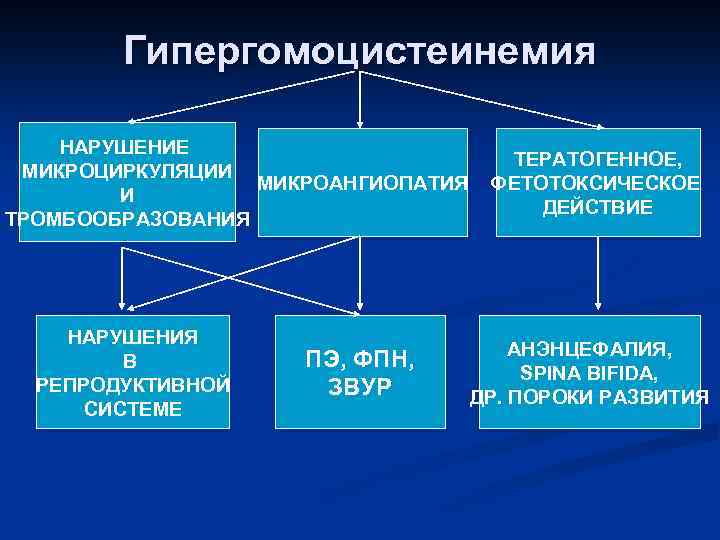 Гипергомоцистеинемия

НАРУШЕНИЕ МИКРОЦИРКУЛЯЦИИ И ТРОМБООБРАЗОВАНИЯ

МИКРОАНГИОПАТИЯ

ТЕРАТОГЕННОЕ, ФЕТОТОКСИЧЕСКОЕ ДЕЙСТВИЕ

НАРУШЕНИЯ В РЕПРОДУКТИВНОЙ СИСТЕМЕ

ПЭ, ФПН, ЗВУР

АНЭНЦЕФАЛИЯ, SPINA BIFIDA, ДР. ПОРОКИ РАЗВИТИЯ